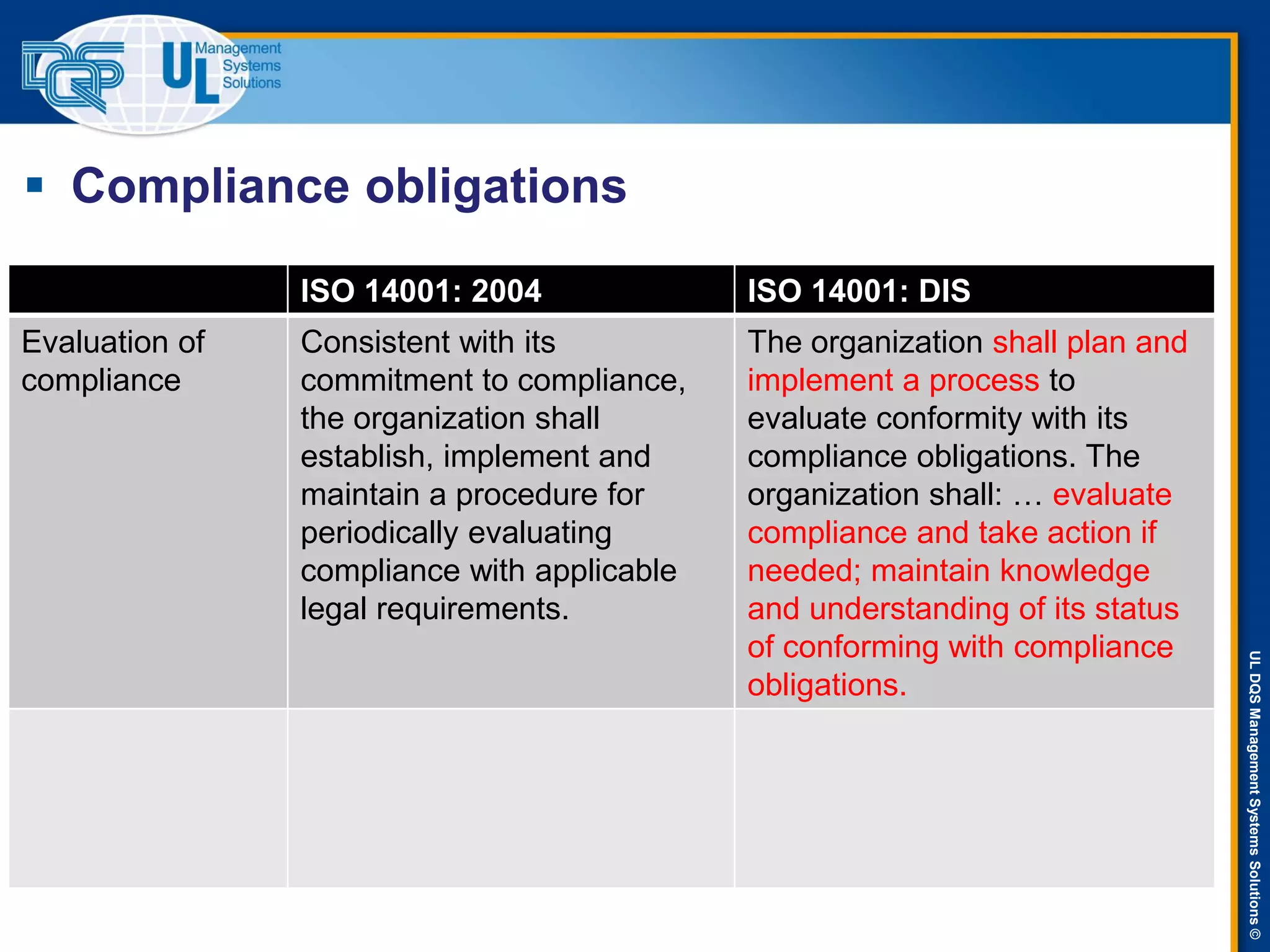 DQS UL Management Systems Solutions

▪ Compliance obligations

| | ISO 14001: 2004 | ISO 14001: DIS |
|---|---|---|
| Evaluation of compliance | Consistent with its commitment to compliance, the organization shall establish, implement and maintain a procedure for periodically evaluating compliance with applicable legal requirements. | The organization shall plan and implement a process to evaluate conformity with its compliance obligations. The organization shall: … evaluate compliance and take action if needed; maintain knowledge and understanding of its status of conforming with compliance obligations. |
| | | |

UL DQS Management Systems Solutions ©